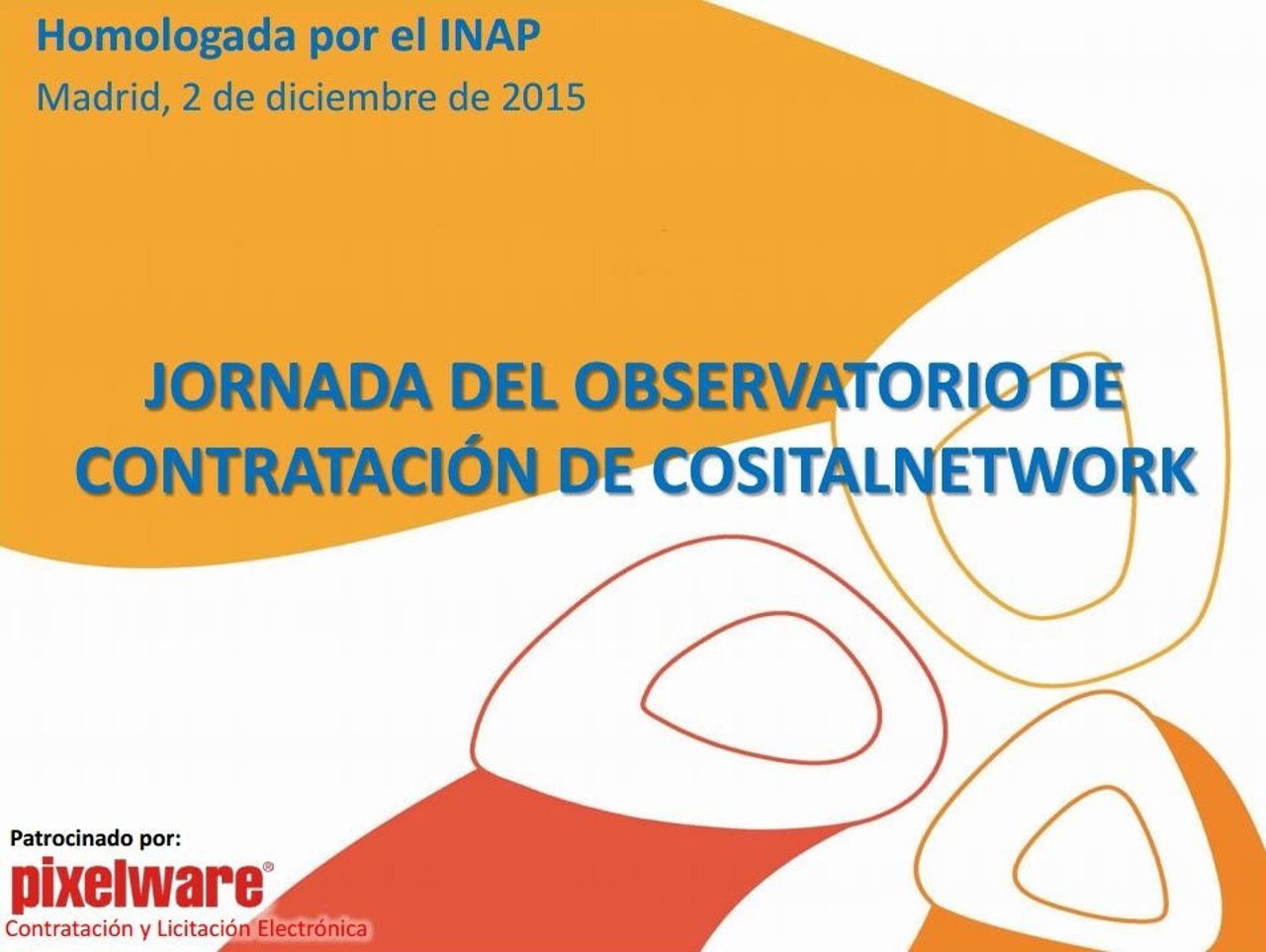 Homologada por el INAP
Madrid, 2 de diciembre de 2015

JORNADA DEL OBSERVATORIO DE CONTRATACIÓN DE COSITALNETWORK

Patrocinado por:
pixelware®
Contratación y Licitación Electrónica